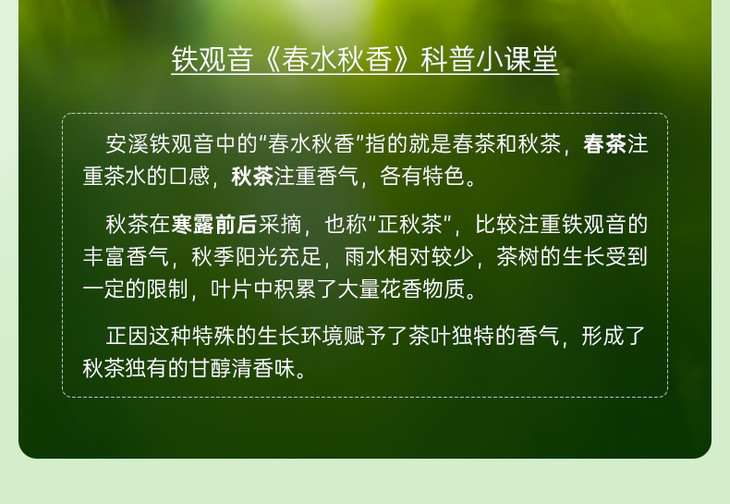 铁观音《春水秋香》科普小课堂

安溪铁观音中的“春水秋香”指的就是春茶和秋茶，春茶注重茶水的口感，秋茶注重香气，各有特色。

秋茶在寒露前后采摘，也称“正秋茶”，比较注重铁观音的丰富香气，秋季阳光充足，雨水相对较少，茶树的生长受到一定的限制，叶片中积累了大量花香物质。

正因这种特殊的生长环境赋予了茶叶独特的香气，形成了秋茶独有的甘醇清香味。